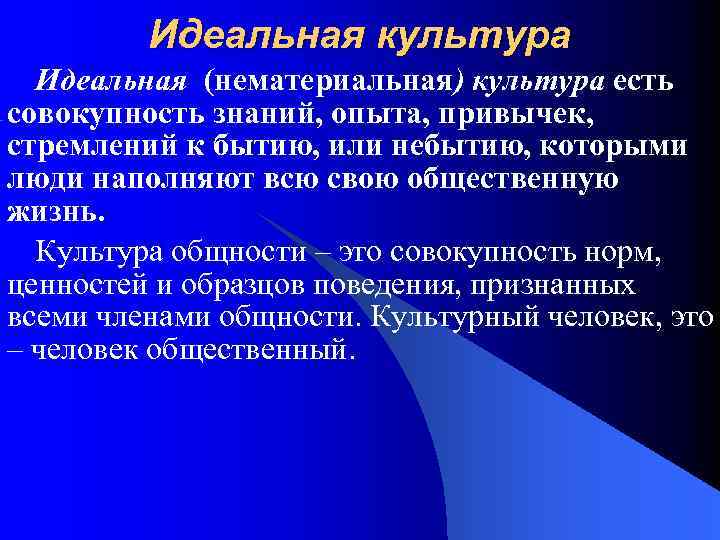 Идеальная культура

Идеальная (нематериальная) культура есть совокупность знаний, опыта, привычек, стремлений к бытию, или небытию, которыми люди наполняют всю свою общественную жизнь.

Культура общности – это совокупность норм, ценностей и образцов поведения, признанных всеми членами общности. Культурный человек, это – человек общественный.